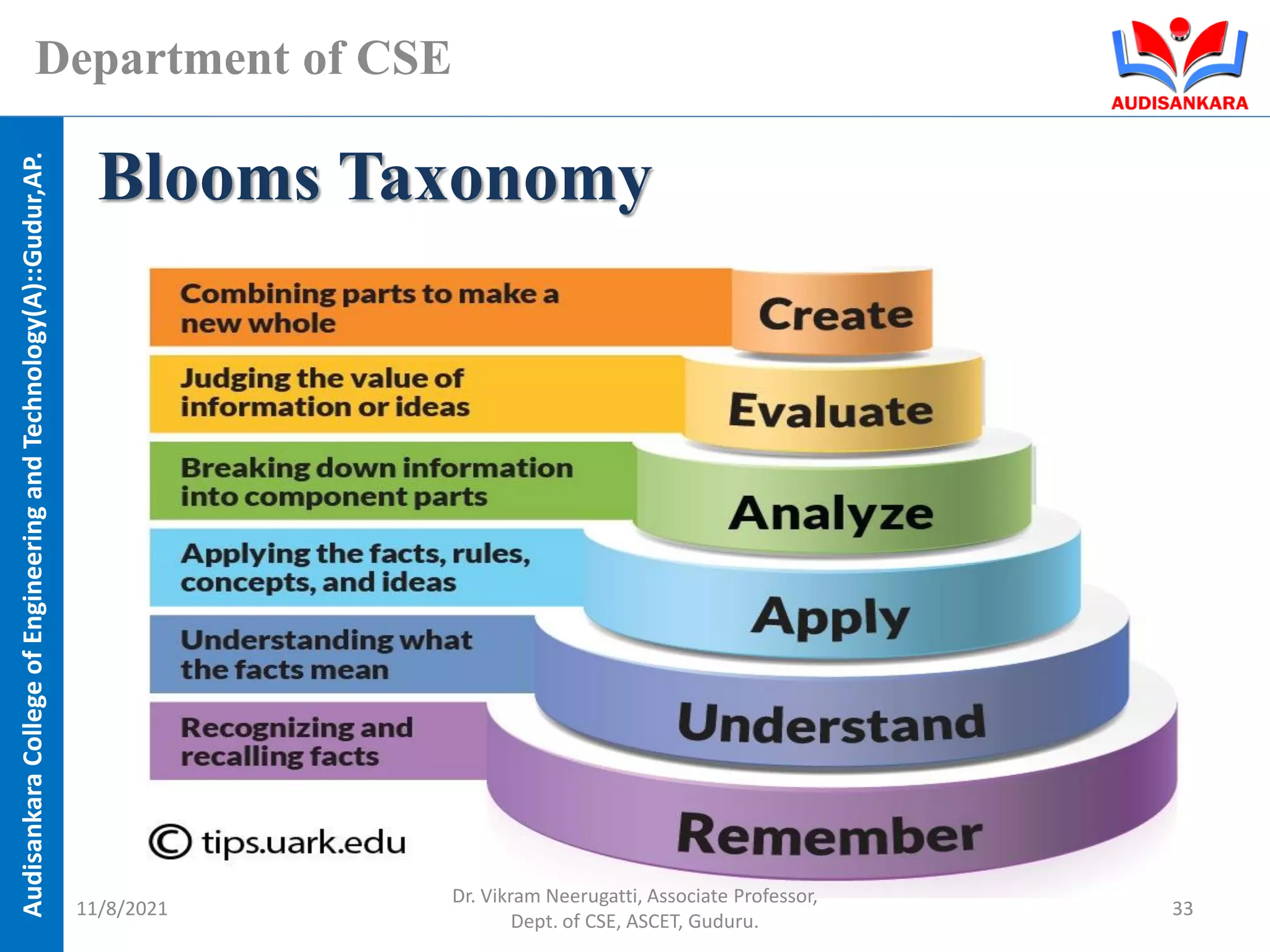 Department of CSE

AUDISANKARA

Audisankara College of Engineering and Technology(A)::Gudur,AP.

Blooms Taxonomy

Combining parts to make a new whole

Create

Judging the value of information or ideas

Evaluate

Breaking down information into component parts

Analyze

Applying the facts, rules, concepts, and ideas

Apply

Understanding what the facts mean

Understand

Recognizing and recalling facts

Remember

© tips.uark.edu

11/8/2021

Dr. Vikram Neerugatti, Associate Professor, Dept. of CSE, ASCET, Guduru.

33